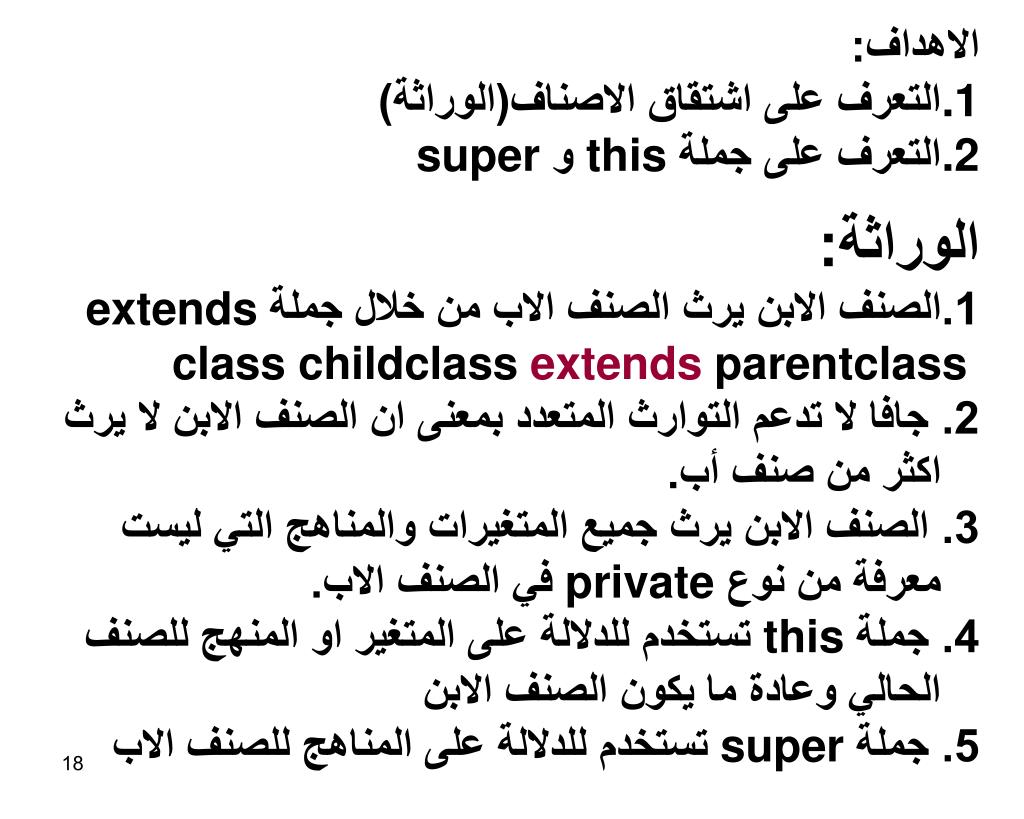 الاهداف:
1.التعرف على اشتقاق الاصناف(الوراثة)
2.التعرف على جملة this و super

الوراثة:
1.الصنف الابن يرث الصنف الاب من خلال جملة extends
class childclass extends parentclass
2. جافا لا تدعم التوارث المتعدد بمعنى ان الصنف الابن لا يرث اكثر من صنف أب.
3. الصنف الابن يرث جميع المتغيرات والمناهج التي ليست معرفة من نوع private في الصنف الاب.
4. جملة this تستخدم للدلالة على المتغير او المنهج للصنف الحالي وعادة ما يكون الصنف الابن
5. جملة super تستخدم للدلالة على المناهج للصنف الاب

18